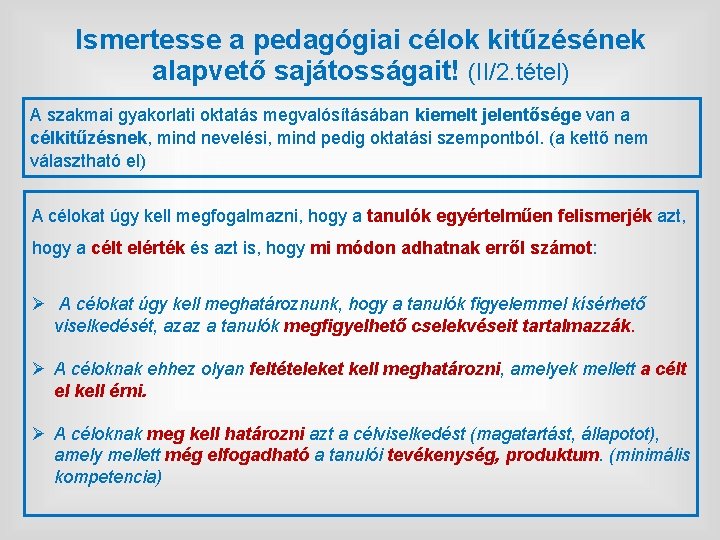 Ismertesse a pedagógiai célok kitűzésének alapvető sajátosságait! (II/2.tétel)

A szakmai gyakorlati oktatás megvalósításában kiemelt jelentősége van a célkitűzésnek, mind nevelési, mind pedig oktatási szempontból. (a kettő nem választható el)

A célokat úgy kell megfogalmazni, hogy a tanulók egyértelműen felismerjék azt, hogy a célt elérték és azt is, hogy mi módon adhatnak erről számot:

➢ A célokat úgy kell meghatároznunk, hogy a tanulók figyelemmel kísérhető viselkedését, azaz a tanulók megfigyelhető cselekvéseit tartalmazzák.

➢ A céloknak ehhez olyan feltételeket kell meghatározni, amelyek mellett a célt el kell érni.

➢ A céloknak meg kell határozni azt a célviselkedést (magatartást, állapotot), amely mellett még elfogadható a tanulói tevékenység, produktum. (minimális kompetencia)